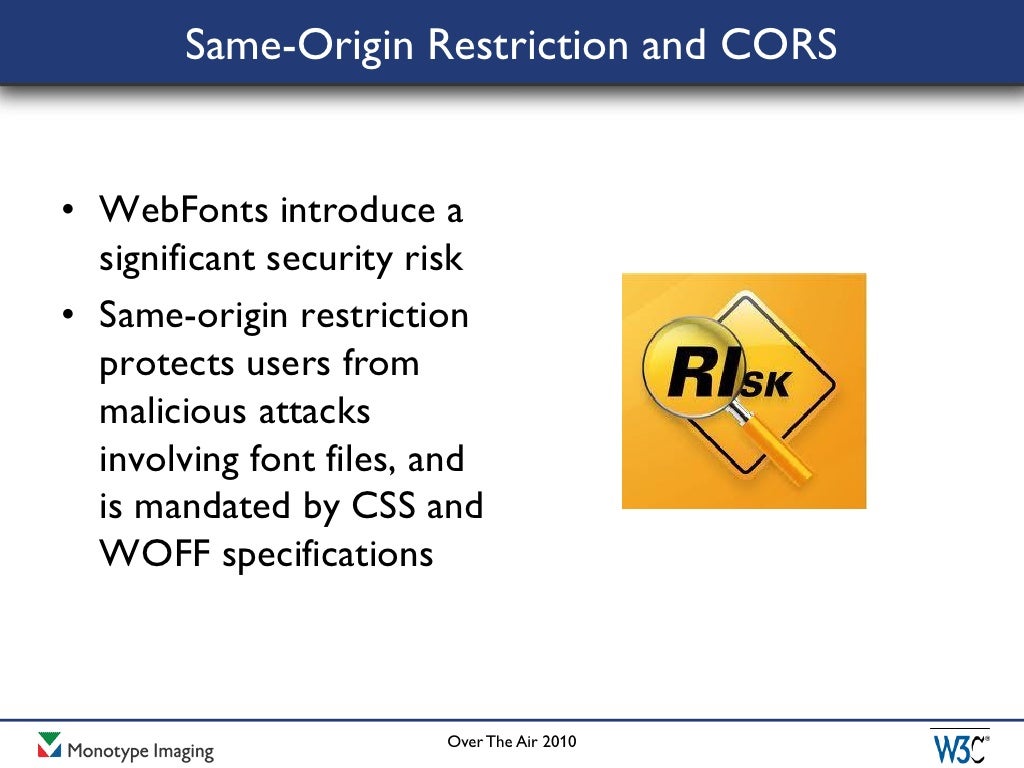 Same-Origin Restriction and CORS

• WebFonts introduce a significant security risk
• Same-origin restriction protects users from malicious attacks involving font files, and is mandated by CSS and WOFF specifications

RISK

Monotype Imaging

Over The Air 2010

W3C®